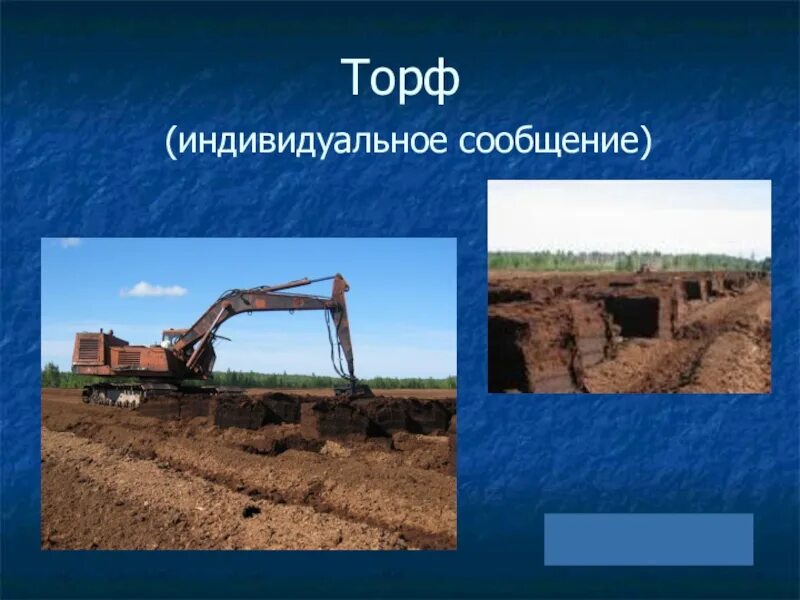 Торф

(индивидуальное сообщение)